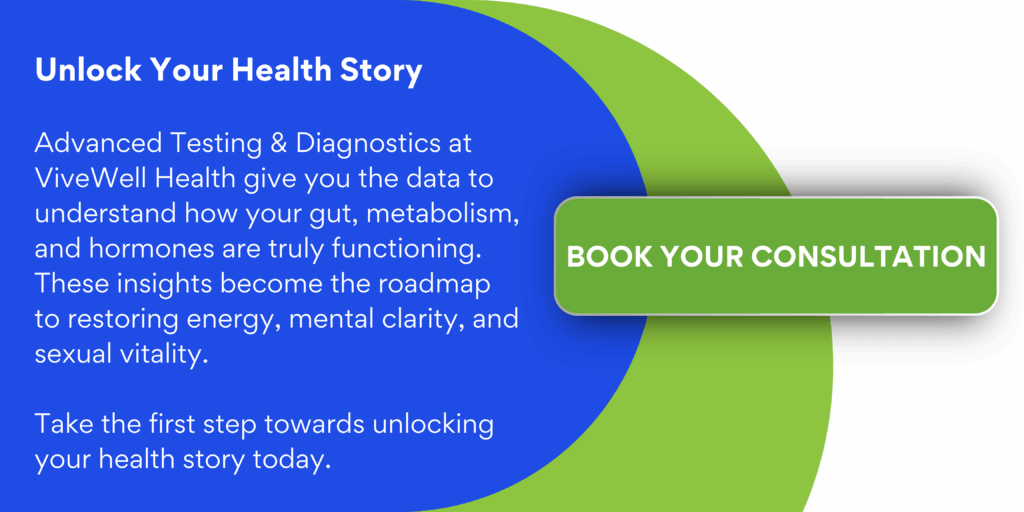 Unlock Your Health Story

Advanced Testing & Diagnostics at ViveWell Health give you the data to understand how your gut, metabolism, and hormones are truly functioning. These insights become the roadmap to restoring energy, mental clarity, and sexual vitality.

Take the first step towards unlocking your health story today.

BOOK YOUR CONSULTATION